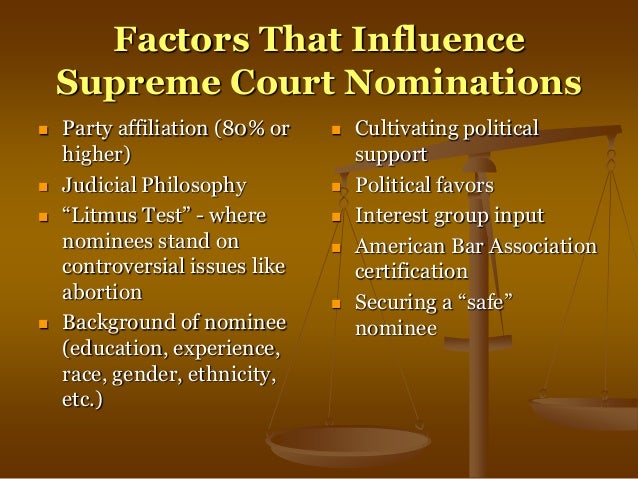 Factors That Influence Supreme Court Nominations

- Party affiliation (80% or higher)
- Judicial Philosophy
- “Litmus Test” - where nominees stand on controversial issues like abortion
- Background of nominee (education, experience, race, gender, ethnicity, etc.)

- Cultivating political support
- Political favors
- Interest group input
- American Bar Association certification
- Securing a “safe” nominee